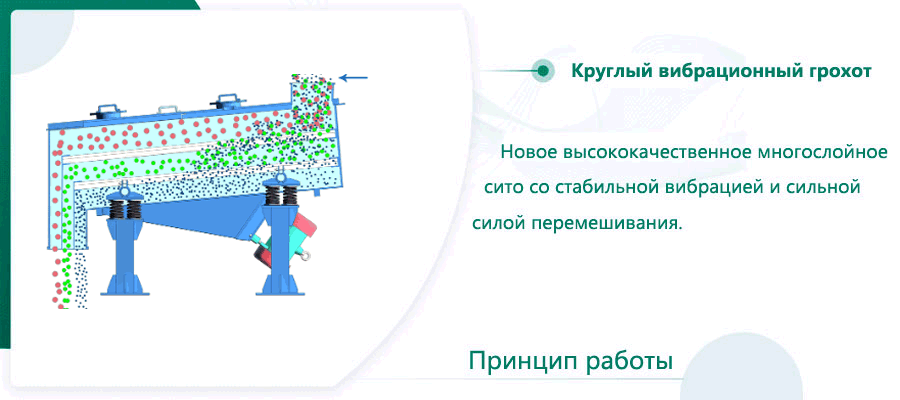 Круглый вибрационный грохот

Новое высококачественное многослойное сито со стабильной вибрацией и сильной силой перемешивания.

Принцип работы